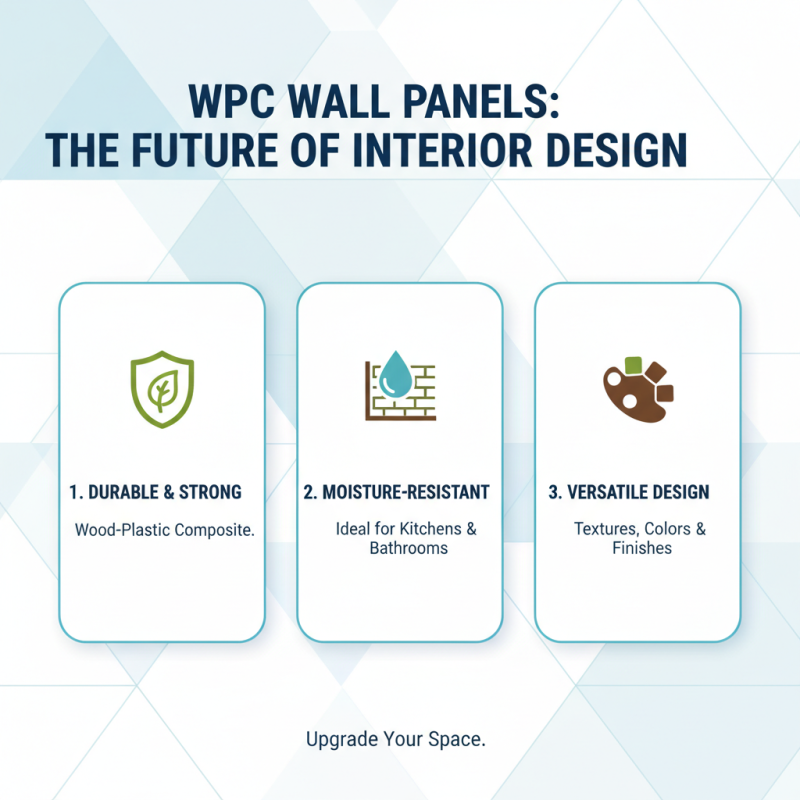 WPC WALL PANELS:
THE FUTURE OF INTERIOR DESIGN

1. DURABLE & STRONG

Wood-Plastic Composite.

2. MOISTURE-RESISTANT

Ideal for Kitchens & Bathrooms

3. VERSATILE DESIGN

Textures, Colors & Finishes

Upgrade Your Space.